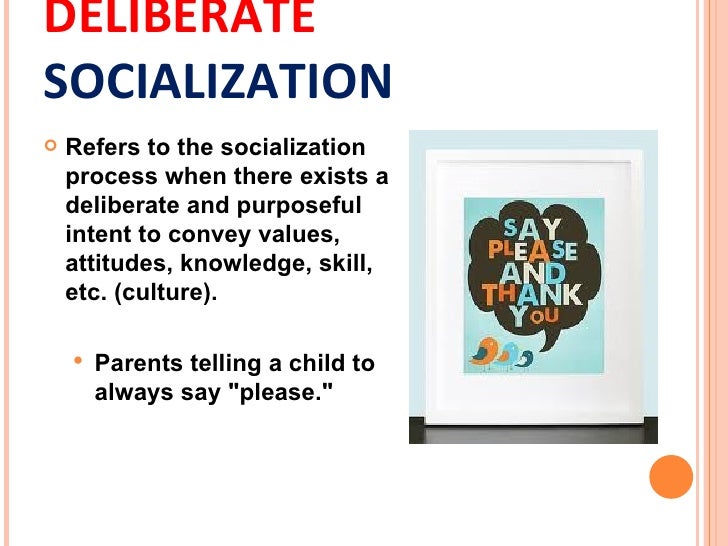 DELIBERATE SOCIALIZATION

Refers to the socialization process when there exists a deliberate and purposeful intent to convey values, attitudes, knowledge, skill, etc. (culture).

Parents telling a child to always say "please."

SAY PLEASE AND THANK YOU